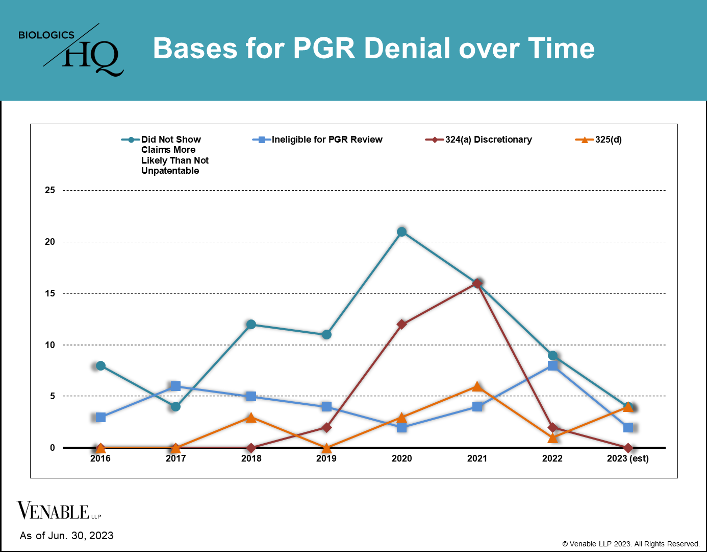 BIOLOGICS HQ

Bases for PGR Denial over Time

Did Not Show Claims More Likely Than Not Unpatentable
Ineligible for PGR Review
324(a) Discretionary
325(d)

25
20
15
10
5
0

2016
2017
2018
2019
2020
2021
2022
2023 (est)

VENABLE LLP

As of Jun. 30, 2023

© Venable LLP 2023. All Rights Reserved.